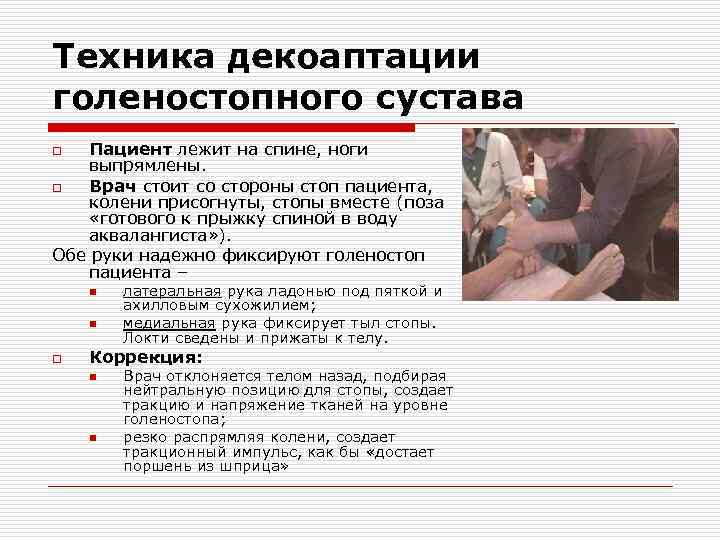 Техника декоаптации голеностопного сустава

Пациент лежит на спине, ноги выпрямлены.

Врач стоит со стороны стоп пациента, колени присогнуты, стопы вместе (поза «готового к прыжку спиной в воду аквалангиста»).

Обе руки надежно фиксируют голеностоп пациента –

латеральная рука ладонью под пяткой и ахилловым сухожилием;

медиальная рука фиксирует тыл стопы. Локти сведены и прижаты к телу.

Коррекция:

Врач отклоняется телом назад, подбирая нейтральную позицию для стопы, создает тракцию и напряжение тканей на уровне голеностопа;

резко распрямляя колени, создает тракционный импульс, как бы «достает поршень из шприца»